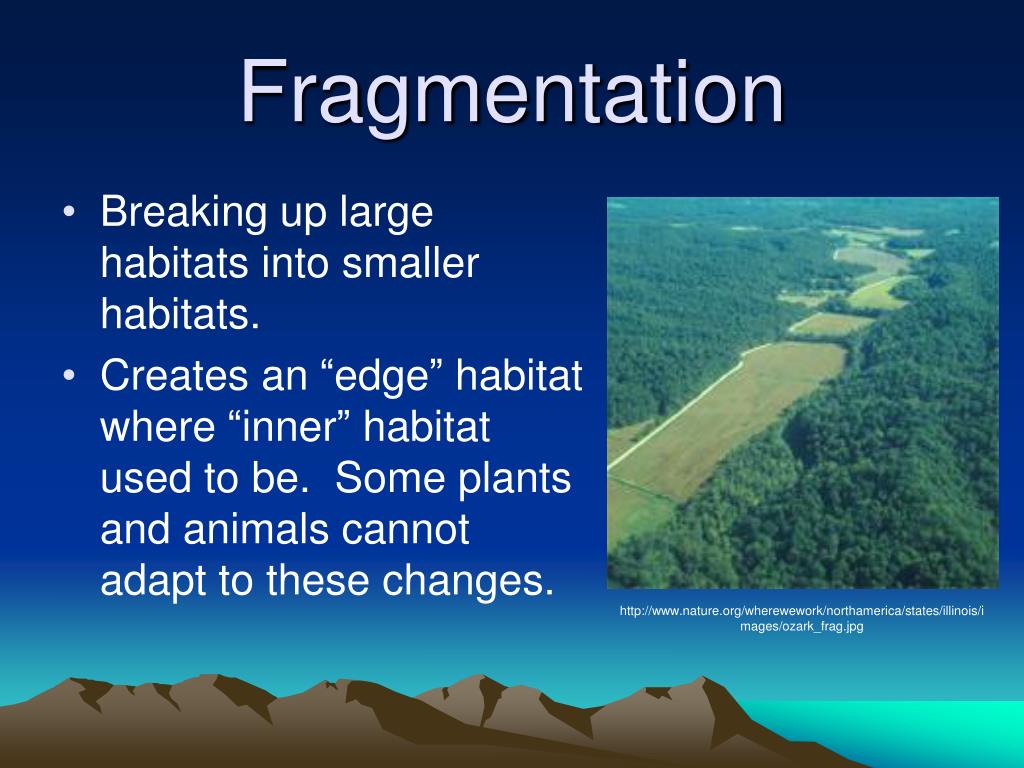 Fragmentation

• Breaking up large habitats into smaller habitats.
• Creates an “edge” habitat where “inner” habitat used to be. Some plants and animals cannot adapt to these changes.

http://www.nature.org/wherewework/northamerica/states/illinois/images/ozark_frag.jpg